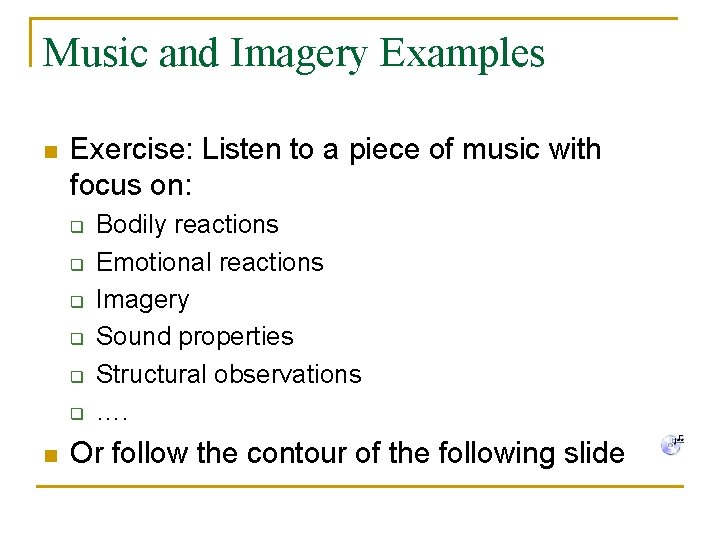 Music and Imagery Examples

Exercise: Listen to a piece of music with focus on:

Bodily reactions

Emotional reactions

Imagery

Sound properties

Structural observations

….

Or follow the contour of the following slide